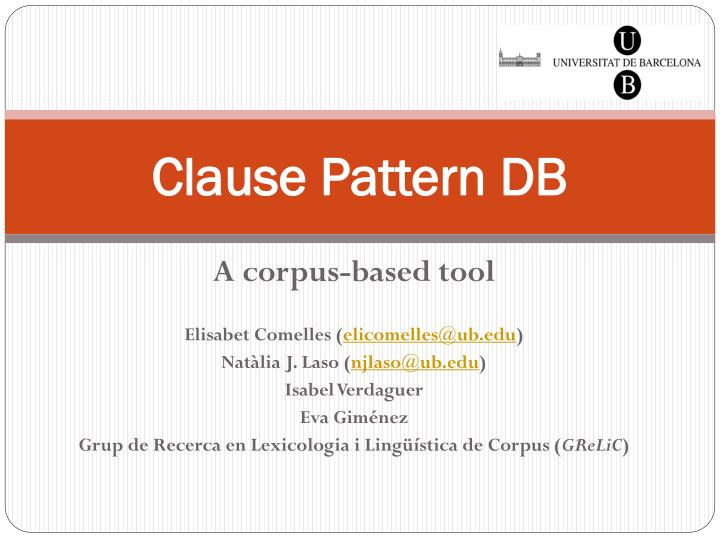 U
UNIVERSITAT DE BARCELONA
B

Clause Pattern DB

A corpus-based tool

Elisabet Comelles (elicomelles@ub.edu)
Natàlia J. Laso (njlaso@ub.edu)
Isabel Verdaguer
Eva Giménez
Grup de Recerca en Lexicologia i Lingüística de Corpus (GReLiC)